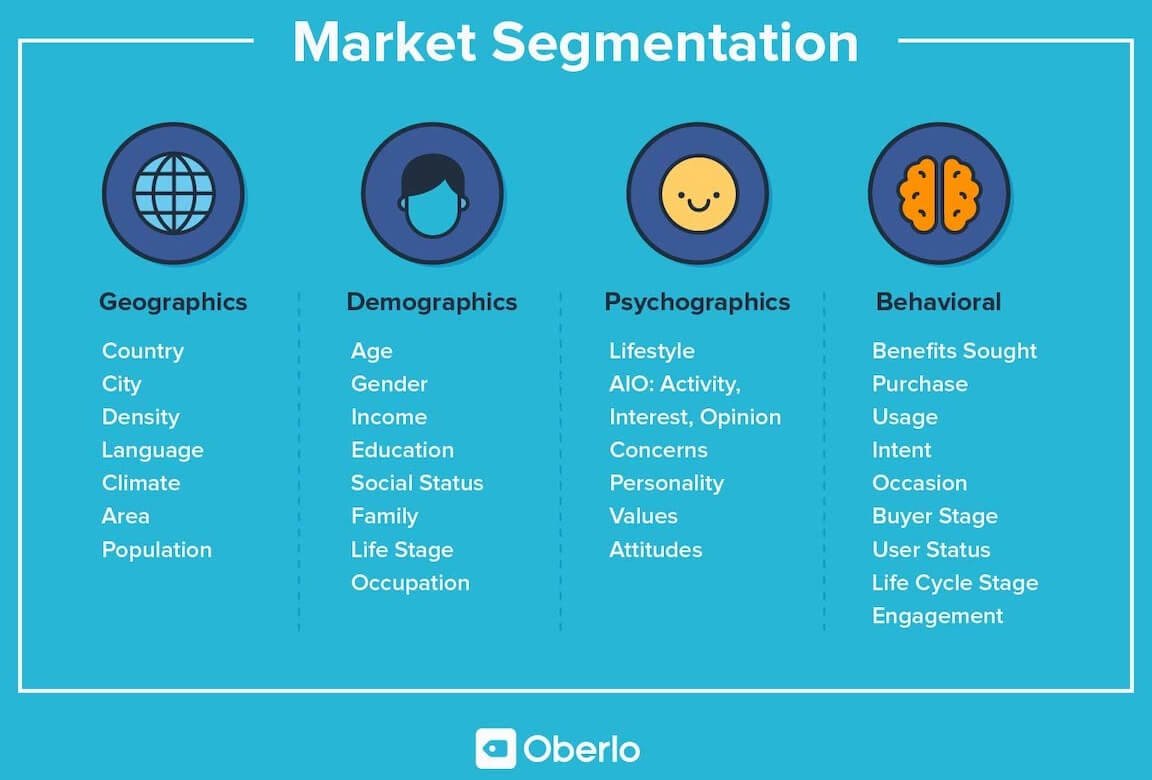 Market Segmentation

Geographics
Country
City
Density
Language
Climate
Area
Population

Demographics
Age
Gender
Income
Education
Social Status
Family
Life Stage
Occupation

Psychographics
Lifestyle
AIO: Activity, Interest, Opinion
Concerns
Personality
Values
Attitudes

Behavioral
Benefits Sought
Purchase
Usage
Intent
Occasion
Buyer Stage
User Status
Life Cycle Stage
Engagement

Oberlo